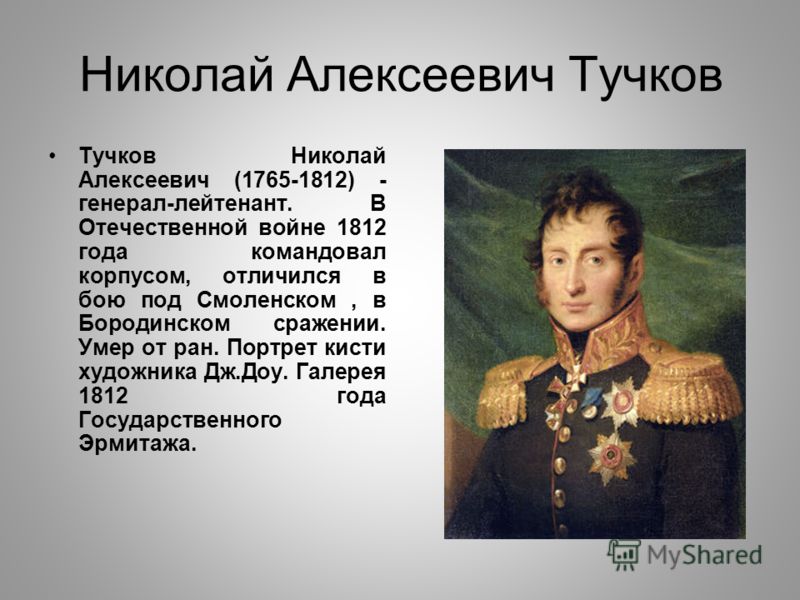 Николай Алексеевич Тучков

• Тучков Николай Алексеевич (1765-1812) - генерал-лейтенант. В Отечественной войне 1812 года командовал корпусом, отличился в бою под Смоленском , в Бородинском сражении. Умер от ран. Портрет кисти художника Дж.Доу. Галерея 1812 года Государственного Эрмитажа.

MyShared